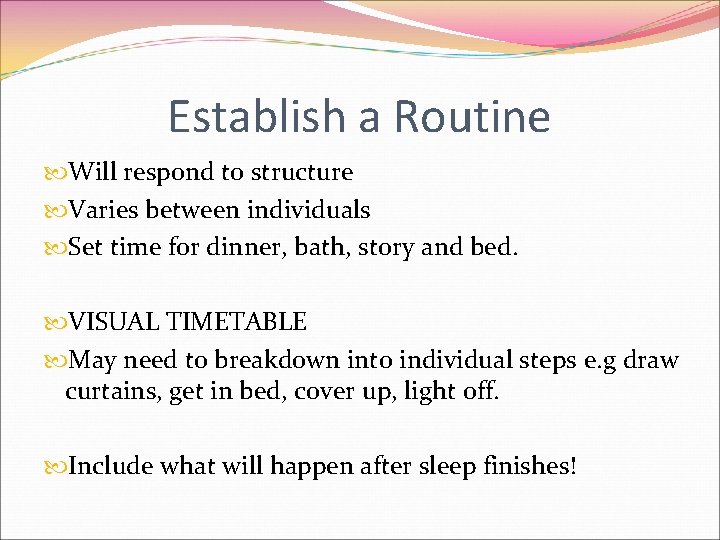 Establish a Routine

Will respond to structure
Varies between individuals
Set time for dinner, bath, story and bed.

VISUAL TIMETABLE
May need to breakdown into individual steps e.g draw curtains, get in bed, cover up, light off.

Include what will happen after sleep finishes!